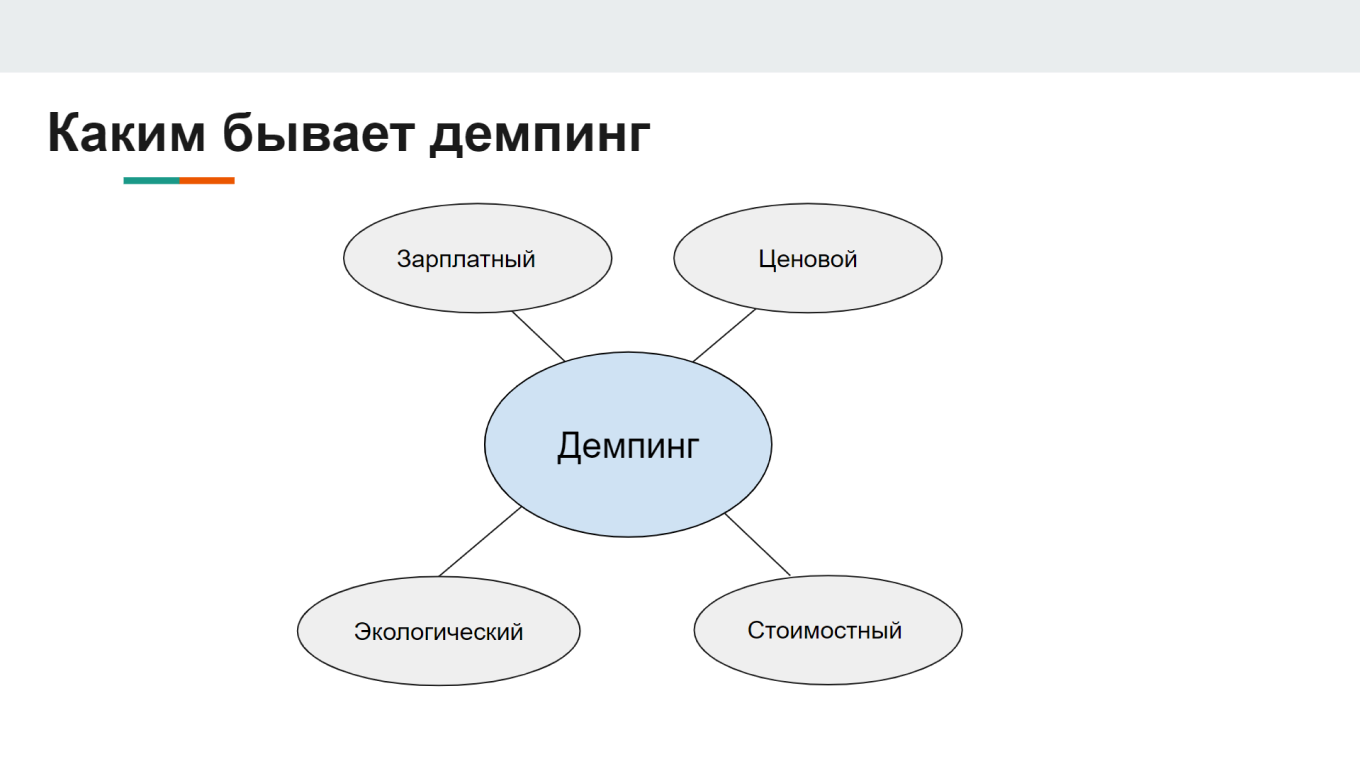 Каким бывает демпинг

Зарплатный

Ценовой

Демпинг

Экологический

Стоимостный